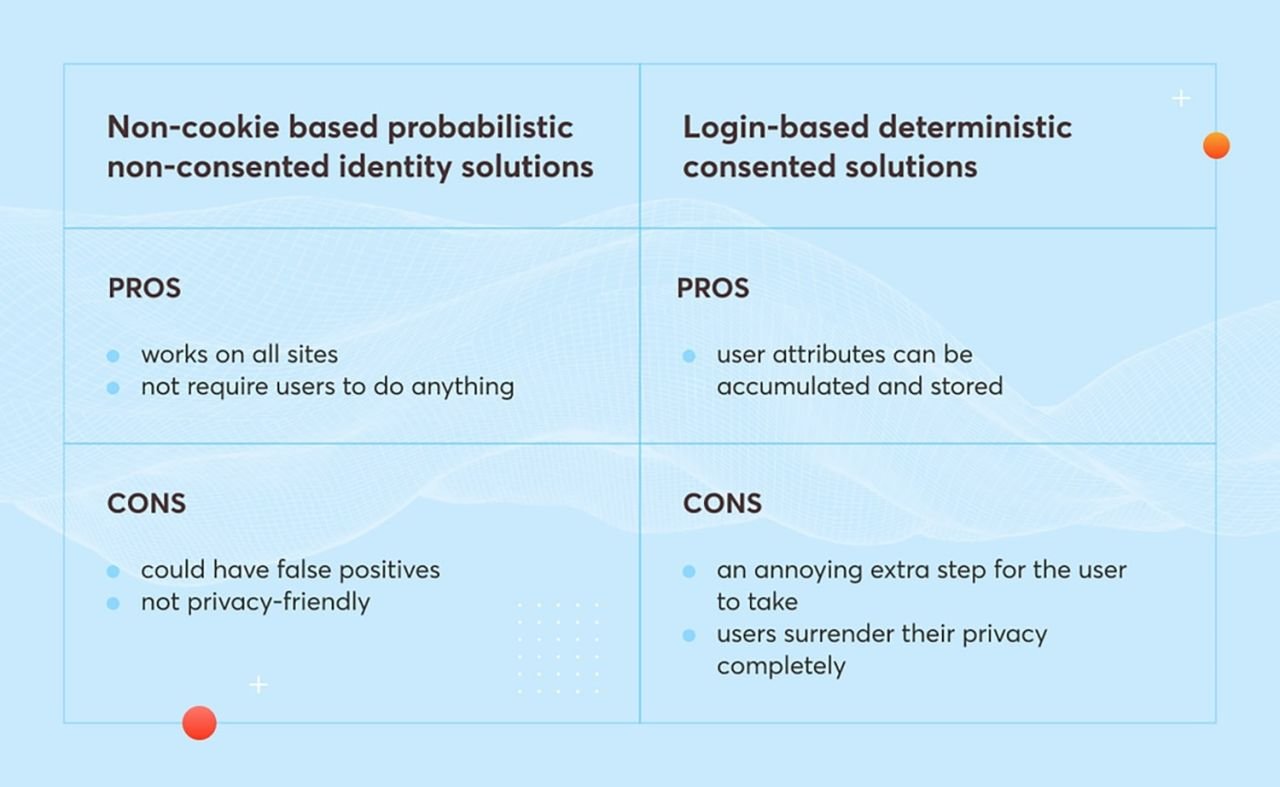 | Non-cookie based probabilistic non-consented identity solutions | Login-based deterministic consented solutions |
|---|---|
| PROS<br>• works on all sites<br>• not require users to do anything | PROS<br>• user attributes can be accumulated and stored |
| CONS<br>• could have false positives<br>• not privacy-friendly | CONS<br>• an annoying extra step for the user to take<br>• users surrender their privacy completely |